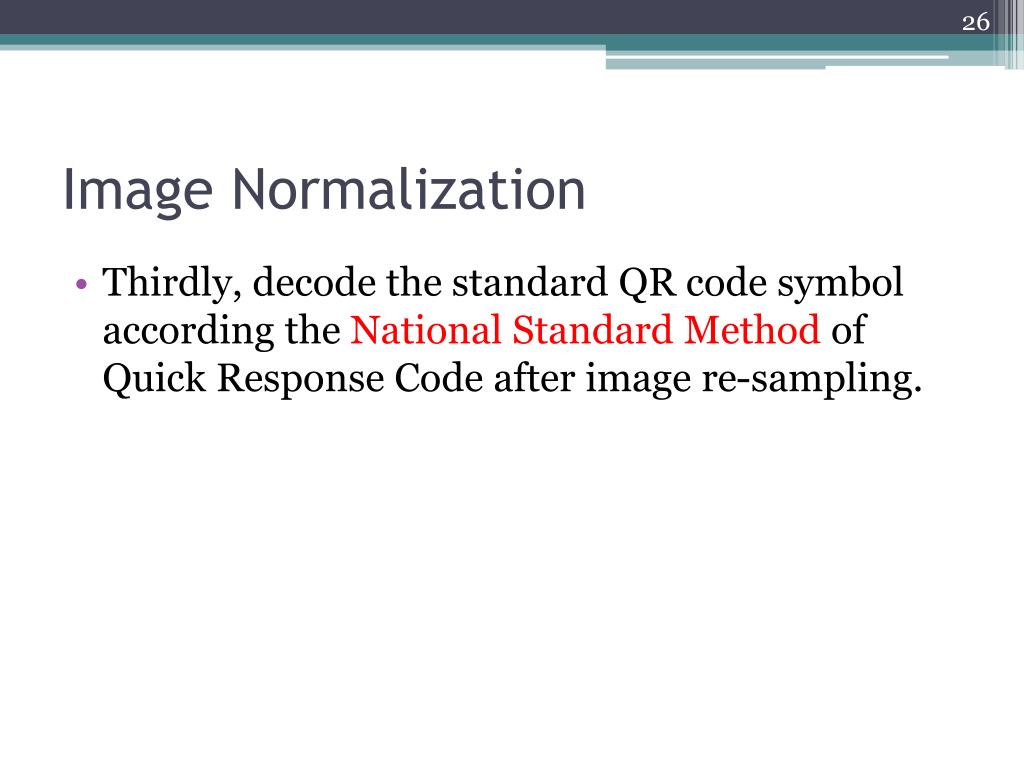 26

Image Normalization

• Thirdly, decode the standard QR code symbol according the National Standard Method of Quick Response Code after image re-sampling.